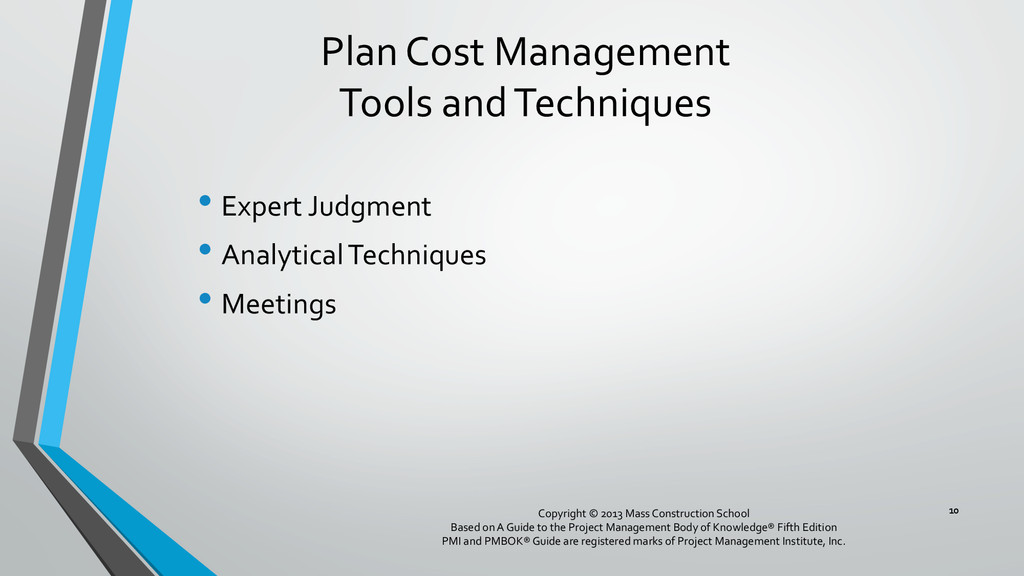 Plan Cost Management
Tools and Techniques

• Expert Judgment
• Analytical Techniques
• Meetings

Copyright © 2013 Mass Construction School
Based on A Guide to the Project Management Body of Knowledge® Fifth Edition
PMI and PMBOK® Guide are registered marks of Project Management Institute, Inc.

10